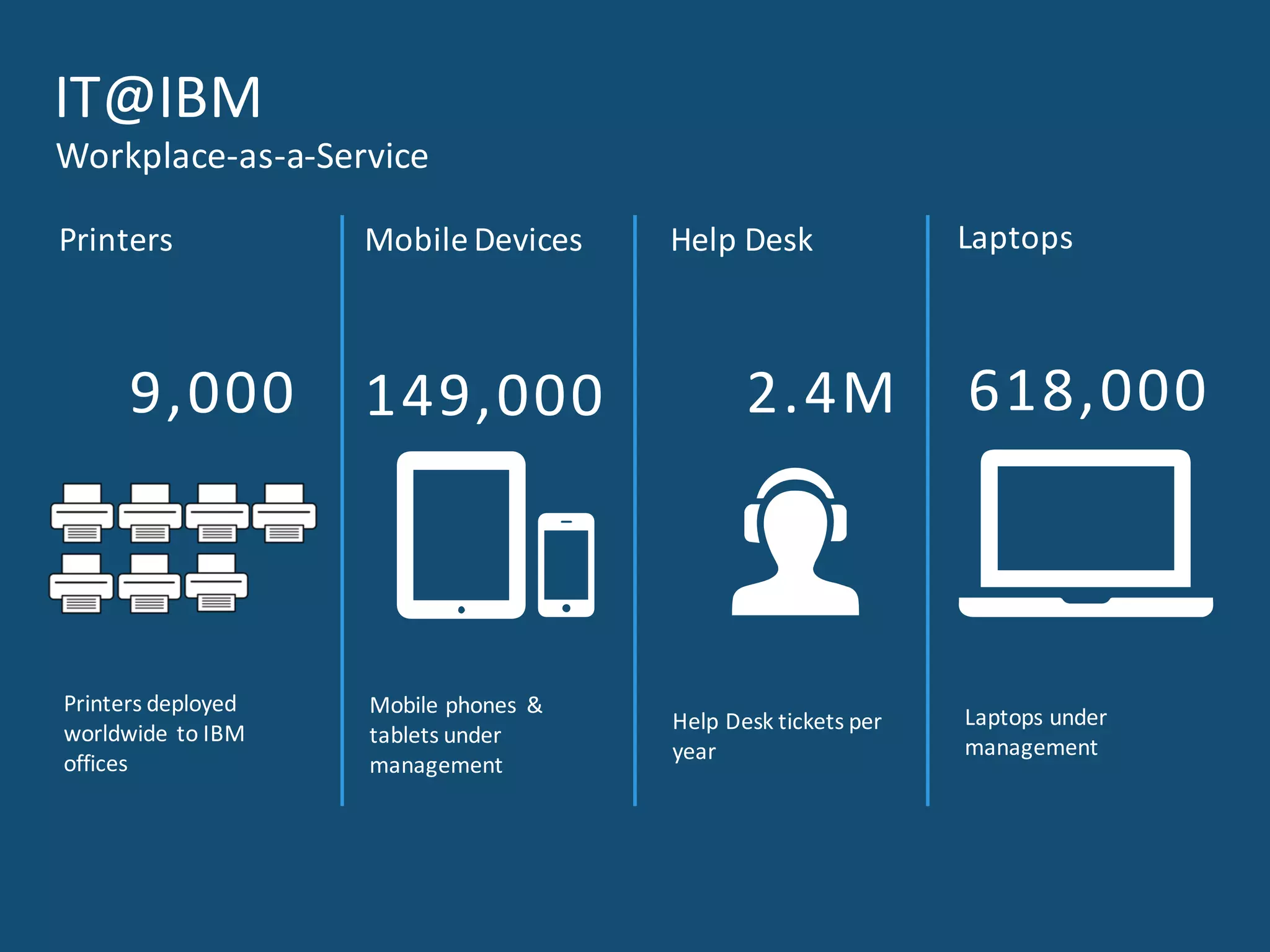 IT@IBM
Workplace-as-a-Service

Printers

9,000

Printers deployed worldwide to IBM offices

Mobile Devices

149,000

Mobile phones & tablets under management

Help Desk

2.4M

Help Desk tickets per year

Laptops

618,000

Laptops under management